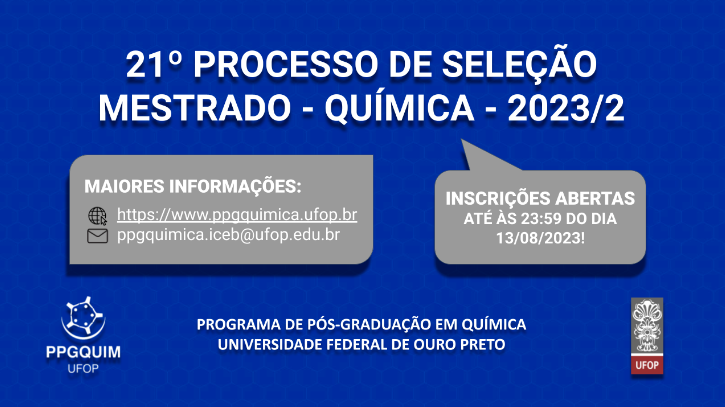 21º PROCESSO DE SELEÇÃO
MESTRADO - QUÍMICA - 2023/2

MAIORES INFORMAÇÕES:
https://www.ppgquimica.ufop.br
ppgquimica.iceb@ufop.edu.br

INSCRIÇÕES ABERTAS
ATÉ ÀS 23:59 DO DIA
13/08/2023!

PPGQUIM
UFOP

PROGRAMA DE PÓS-GRADUAÇÃO EM QUÍMICA
UNIVERSIDADE FEDERAL DE OURO PRETO

UFOP